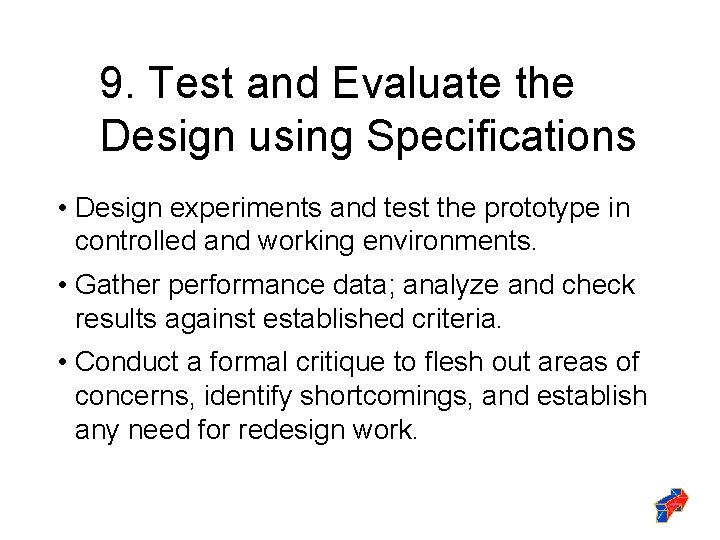 9. Test and Evaluate the Design using Specifications

• Design experiments and test the prototype in controlled and working environments.

• Gather performance data; analyze and check results against established criteria.

• Conduct a formal critique to flesh out areas of concerns, identify shortcomings, and establish any need for redesign work.